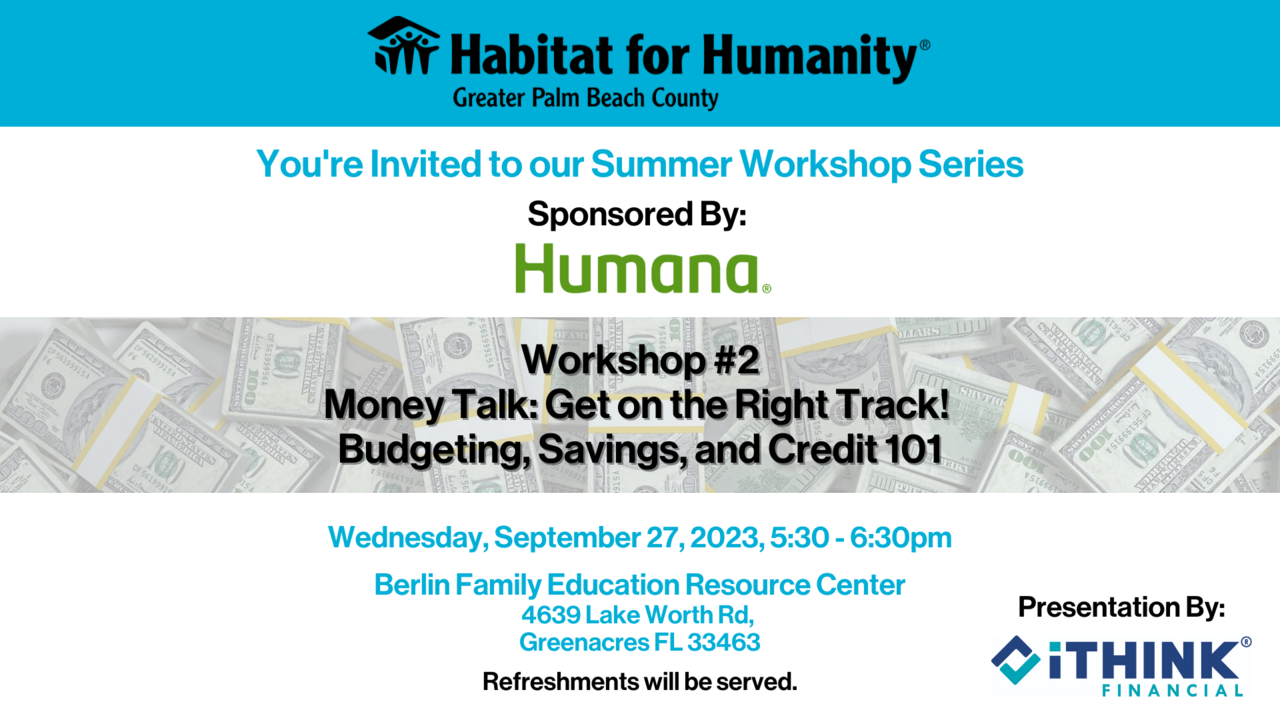 Habitat for Humanity®
Greater Palm Beach County

You're Invited to our Summer Workshop Series

Sponsored By:

Humana®

Workshop #2
Money Talk: Get on the Right Track!
Budgeting, Savings, and Credit 101

Wednesday, September 27, 2023, 5:30 - 6:30pm

Berlin Family Education Resource Center
4639 Lake Worth Rd,
Greenacres FL 33463

Refreshments will be served.

Presentation By:

iTHINK® FINANCIAL